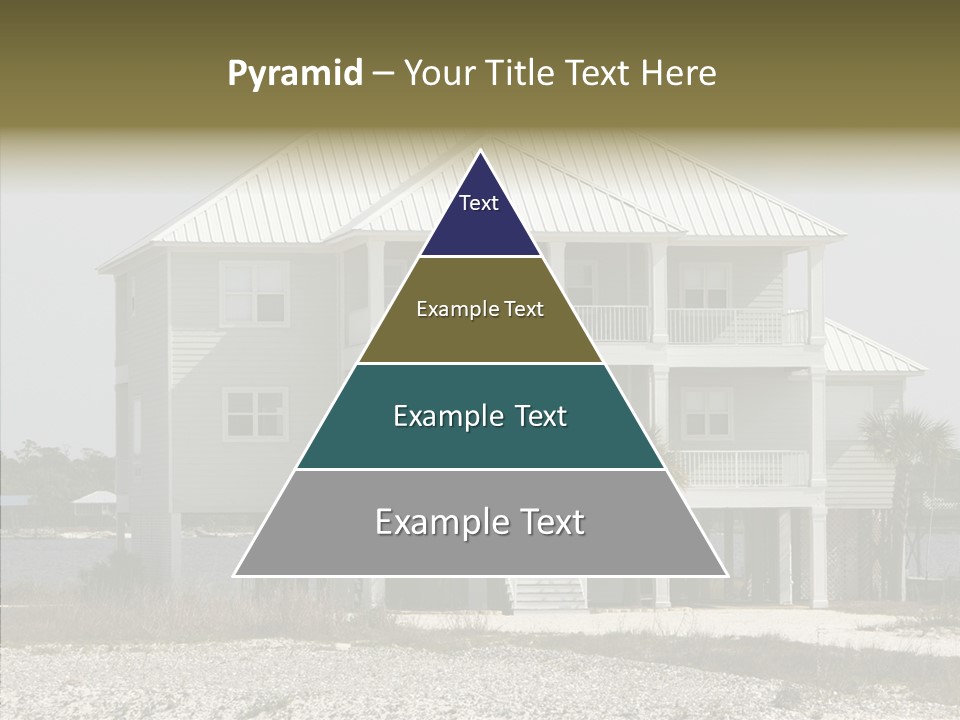 Pyramid – Your Title Text Here

Text

Example Text

Example Text

Example Text